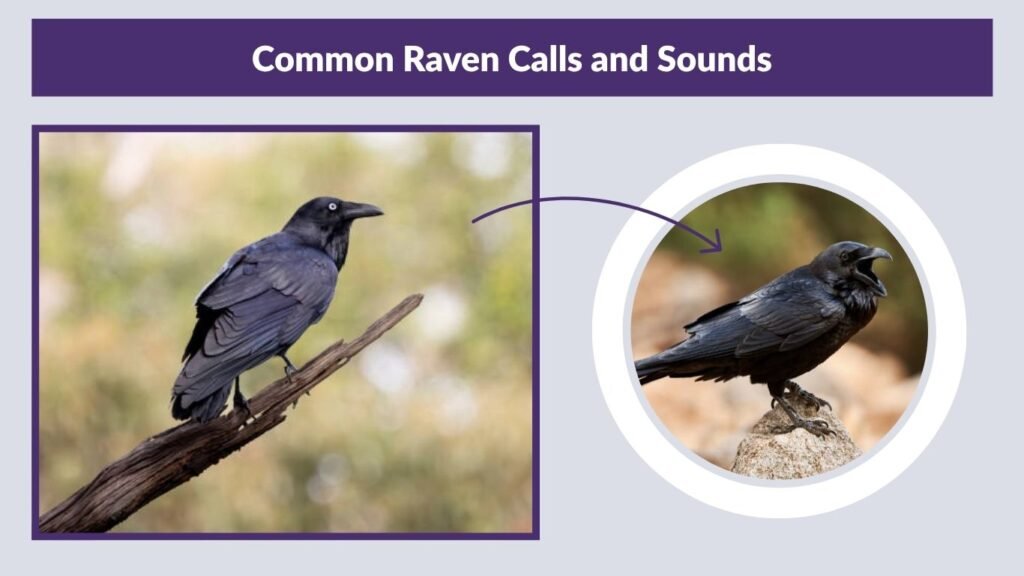 Common Raven Calls and Sounds